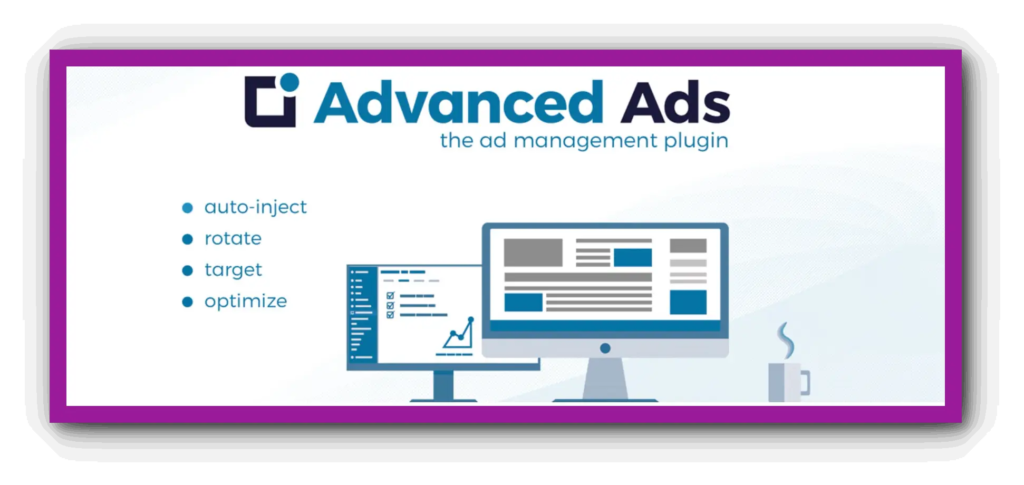 Advanced Ads
the ad management plugin

- auto-inject
- rotate
- target
- optimize